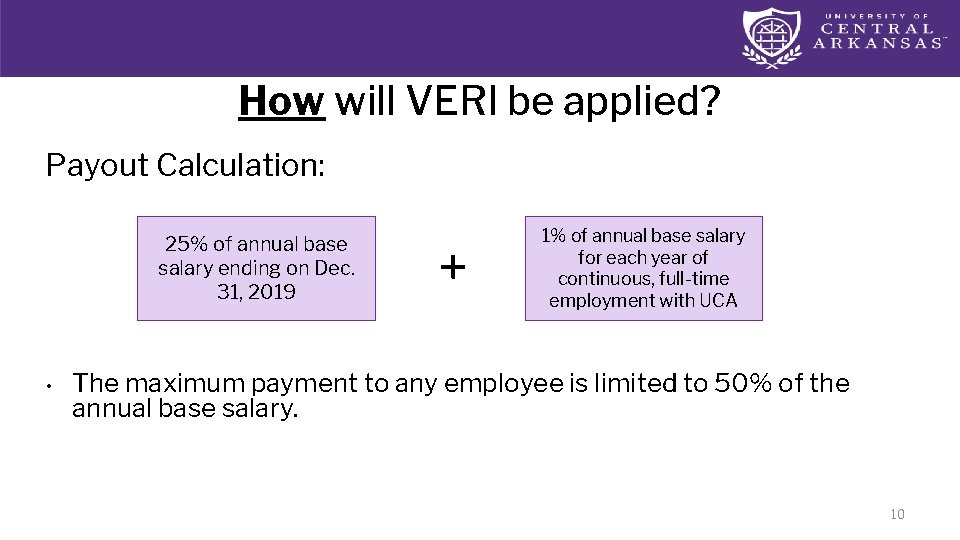 UNIVERSITY OF CENTRAL ARKANSAS™

How will VERI be applied?

Payout Calculation:

25% of annual base salary ending on Dec. 31, 2019

+

1% of annual base salary for each year of continuous, full-time employment with UCA

• The maximum payment to any employee is limited to 50% of the annual base salary.

10